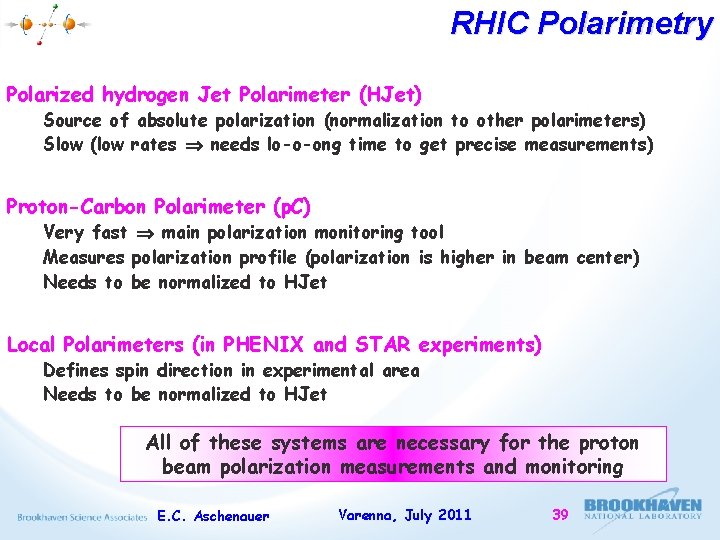 RHIC Polarimetry

Polarized hydrogen Jet Polarimeter (HJet)

Source of absolute polarization (normalization to other polarimeters)

Slow (low rates $\Rightarrow$ needs lo-o-ong time to get precise measurements)

Proton-Carbon Polarimeter (pC)

Very fast $\Rightarrow$ main polarization monitoring tool

Measures polarization profile (polarization is higher in beam center)

Needs to be normalized to HJet

Local Polarimeters (in PHENIX and STAR experiments)

Defines spin direction in experimental area

Needs to be normalized to HJet

All of these systems are necessary for the proton beam polarization measurements and monitoring

Brookhaven Science Associates E.C. Aschenauer Varenna, July 2011 39 BROOKHAVEN NATIONAL LABORATORY